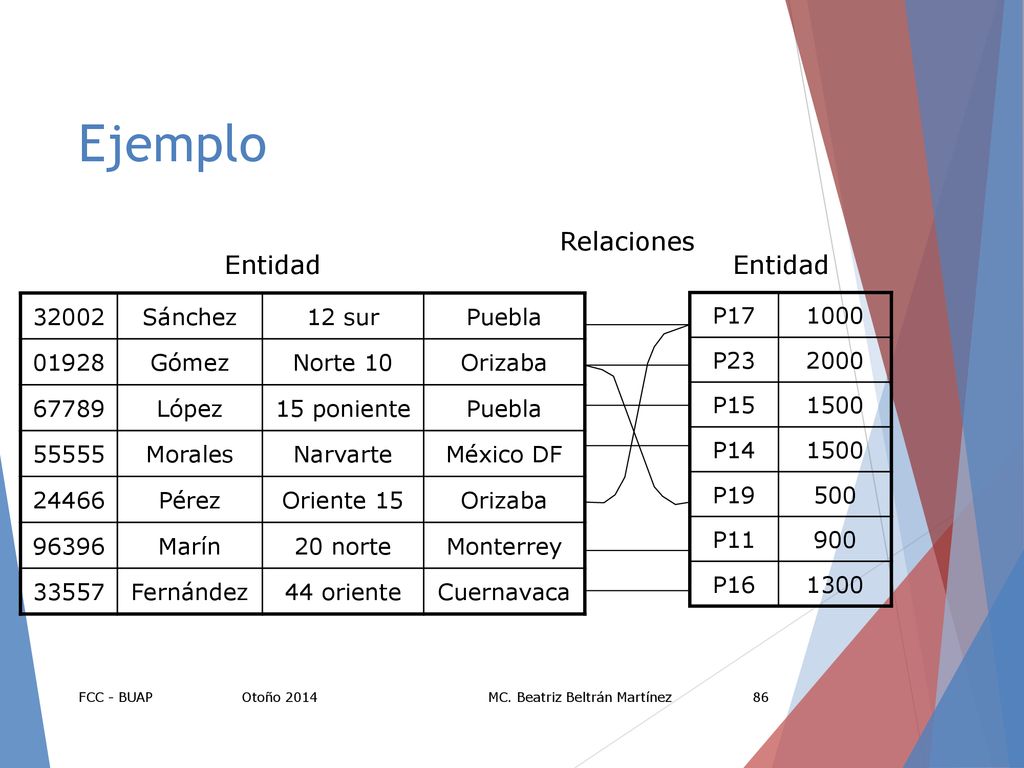 Ejemplo

Relaciones

Entidad

| 32002 | Sánchez | 12 sur | Puebla |
|---|---|---|---|
| 01928 | Gómez | Norte 10 | Orizaba |
| 67789 | López | 15 poniente | Puebla |
| 55555 | Morales | Narvarte | México DF |
| 24466 | Pérez | Oriente 15 | Orizaba |
| 96396 | Marín | 20 norte | Monterrey |
| 33557 | Fernández | 44 oriente | Cuernavaca |

Entidad

| P17 | 1000 |
|---|---|
| P23 | 2000 |
| P15 | 1500 |
| P14 | 1500 |
| P19 | 500 |
| P11 | 900 |
| P16 | 1300 |

FCC - BUAP Otoño 2014 MC. Beatriz Beltrán Martínez 86